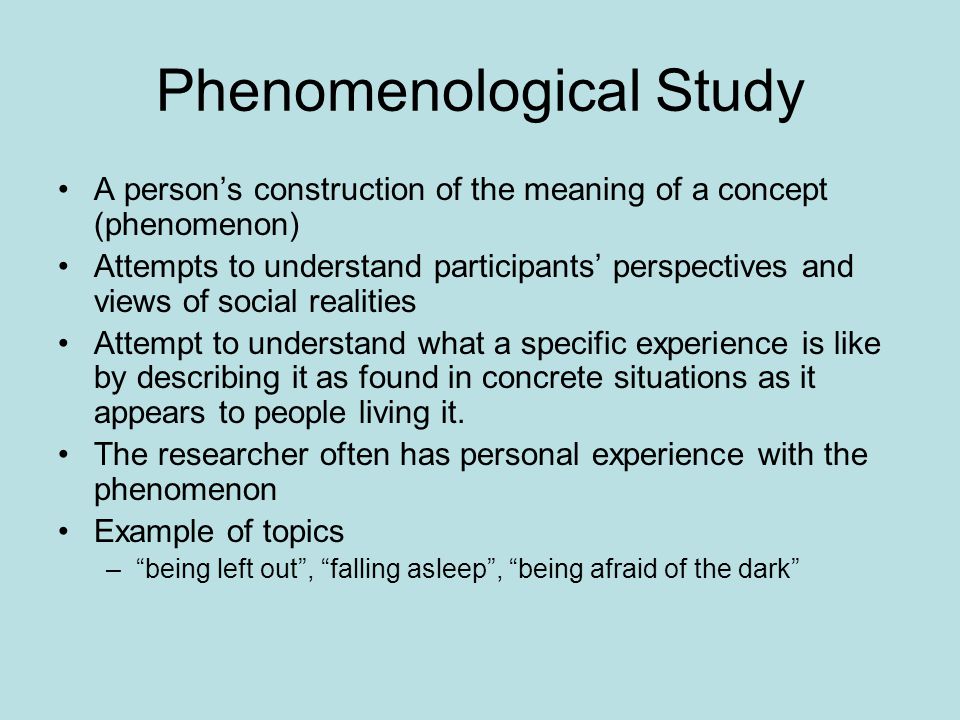 Phenomenological Study

• A person’s construction of the meaning of a concept (phenomenon)
• Attempts to understand participants’ perspectives and views of social realities
• Attempt to understand what a specific experience is like by describing it as found in concrete situations as it appears to people living it.
• The researcher often has personal experience with the phenomenon
• Example of topics
– “being left out”, “falling asleep”, “being afraid of the dark”